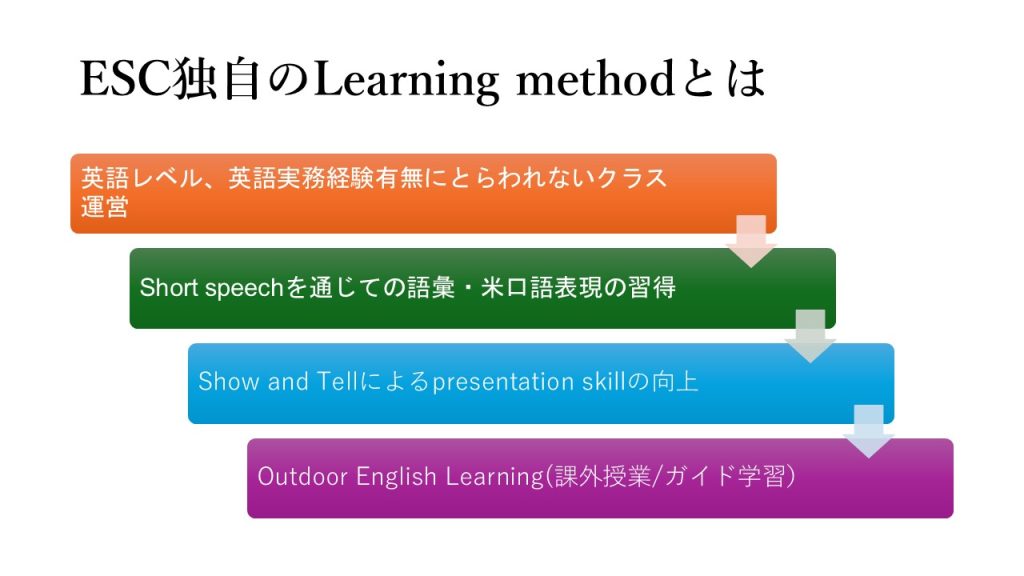 ESC独自のLearning methodとは

英語レベル、英語実務経験有無にとらわれないクラス運営

Short speechを通じての語彙・米口語表現の習得

Show and Tellによるpresentation skillの向上

Outdoor English Learning(課外授業/ガイド学習)